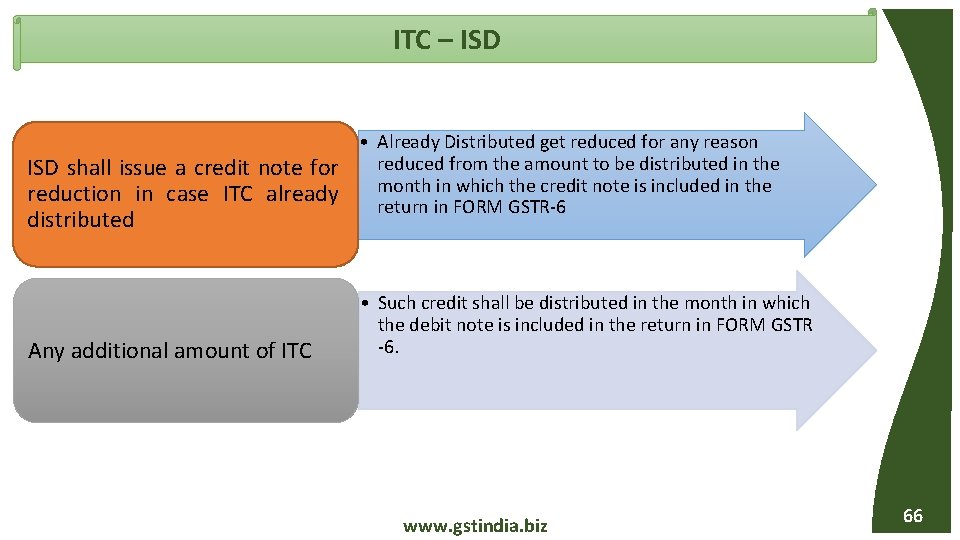 ITC – ISD

ISD shall issue a credit note for reduction in case ITC already distributed

• Already Distributed get reduced for any reason reduced from the amount to be distributed in the month in which the credit note is included in the return in FORM GSTR-6

Any additional amount of ITC

• Such credit shall be distributed in the month in which the debit note is included in the return in FORM GSTR -6.

www.gstindia.biz

66